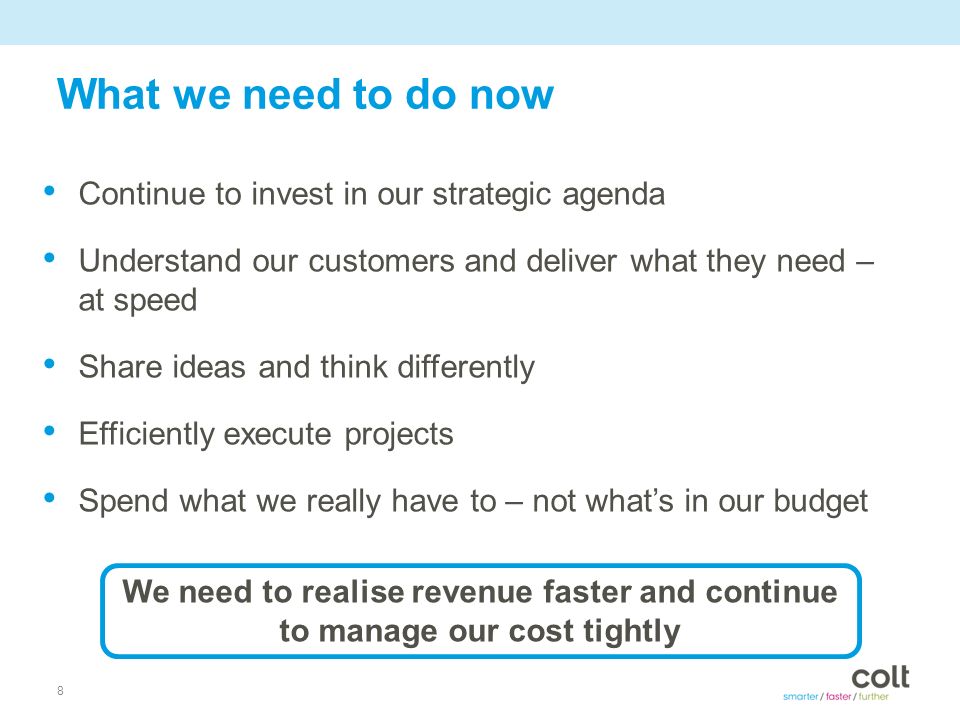 What we need to do now

• Continue to invest in our strategic agenda

• Understand our customers and deliver what they need – at speed

• Share ideas and think differently

• Efficiently execute projects

• Spend what we really have to – not what's in our budget

We need to realise revenue faster and continue to manage our cost tightly

8

colt
smarter / faster / further